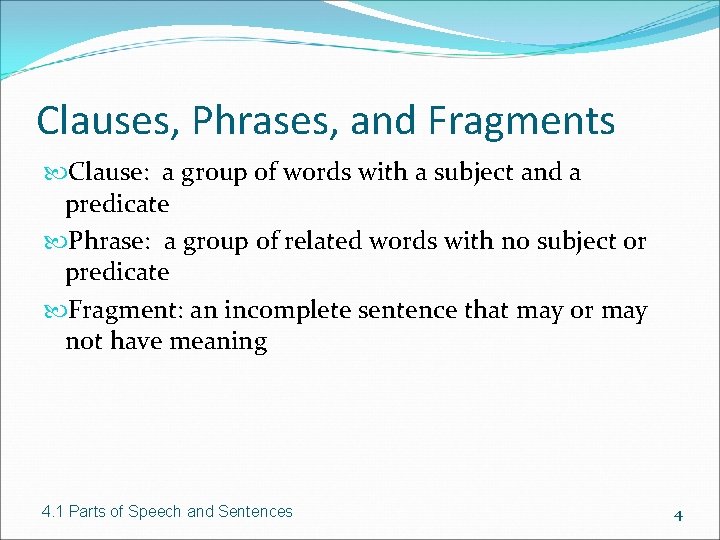 Clauses, Phrases, and Fragments

Clause: a group of words with a subject and a predicate

Phrase: a group of related words with no subject or predicate

Fragment: an incomplete sentence that may or may not have meaning

4.1 Parts of Speech and Sentences

4